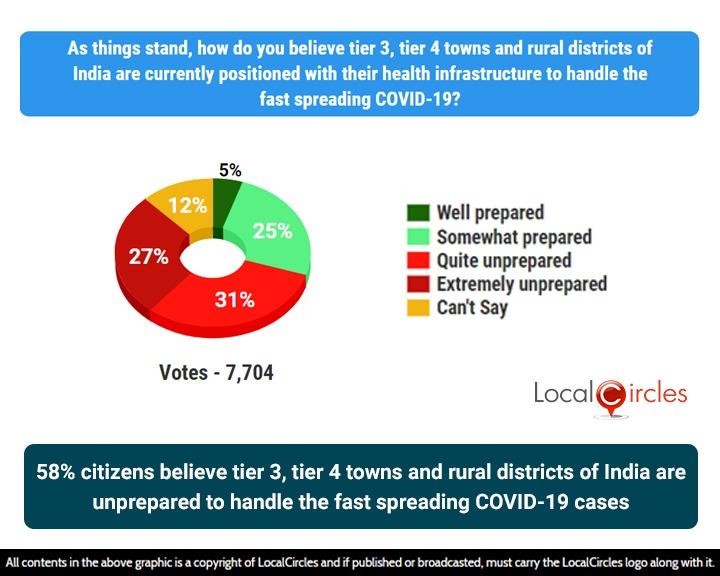 As things stand, how do you believe tier 3, tier 4 towns and rural districts of India are currently positioned with their health infrastructure to handle the fast spreading COVID-19?

5%
25%
31%
27%
12%

Well prepared
Somewhat prepared
Quite unprepared
Extremely unprepared
Can't Say

Votes - 7,704

LocalCircles

58% citizens believe tier 3, tier 4 towns and rural districts of India are unprepared to handle the fast spreading COVID-19 cases

All contents in the above graphic is a copyright of LocalCircles and if published or broadcasted, must carry the LocalCircles logo along with it.